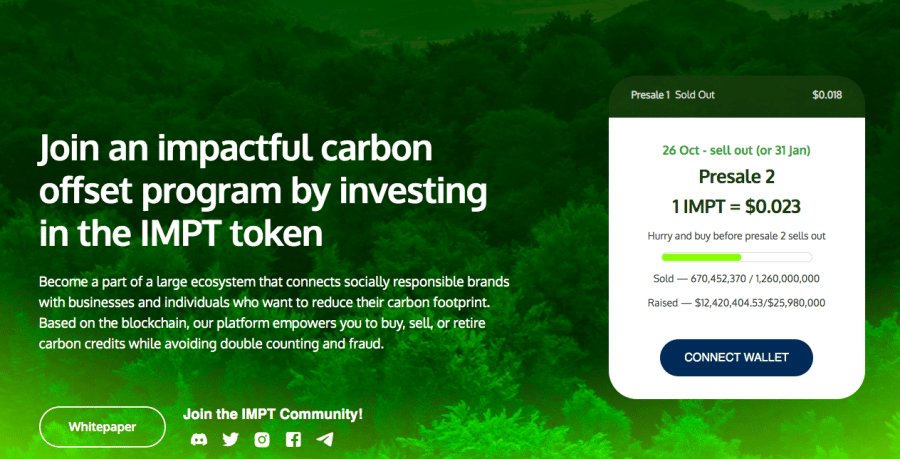 Join an impactful carbon offset program by investing in the IMPT token

Become a part of a large ecosystem that connects socially responsible brands with businesses and individuals who want to reduce their carbon footprint. Based on the blockchain, our platform empowers you to buy, sell, or retire carbon credits while avoiding double counting and fraud.

Whitepaper

Join the IMPT Community!

Presale 1 Sold Out $0.018

26 Oct - sell out (or 31 Jan)

Presale 2

1 IMPT = $0.023

Hurry and buy before presale 2 sells out

Sold — 670,452,370 / 1,260,000,000

Raised — $12,420,404.53/$25,980,000

CONNECT WALLET